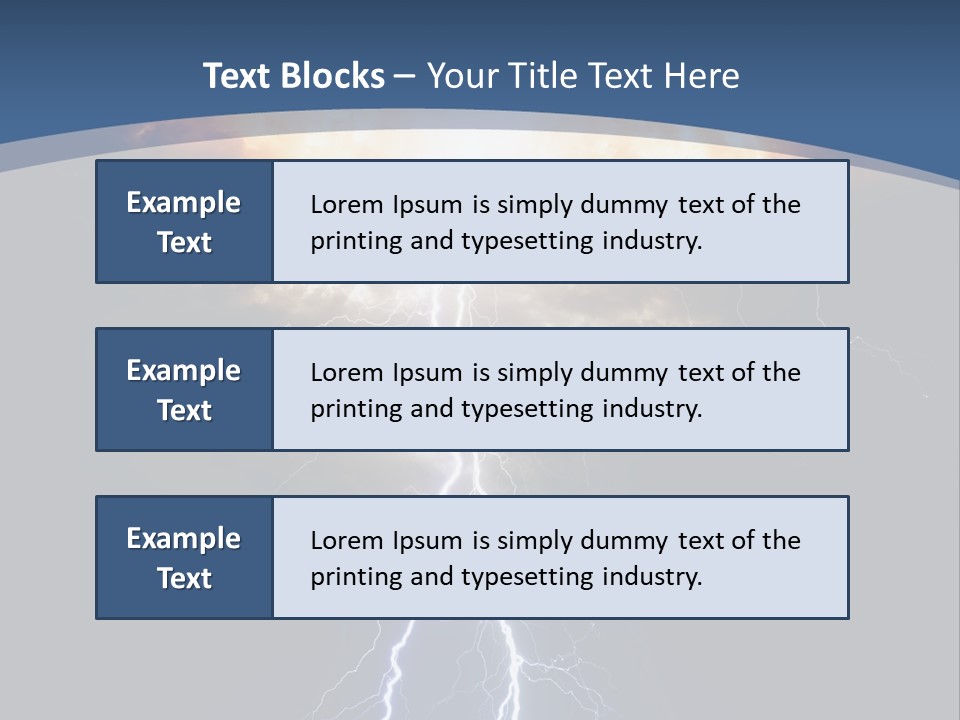 Text Blocks – Your Title Text Here

Example Text

Lorem Ipsum is simply dummy text of the printing and typesetting industry.

Example Text

Lorem Ipsum is simply dummy text of the printing and typesetting industry.

Example Text

Lorem Ipsum is simply dummy text of the printing and typesetting industry.